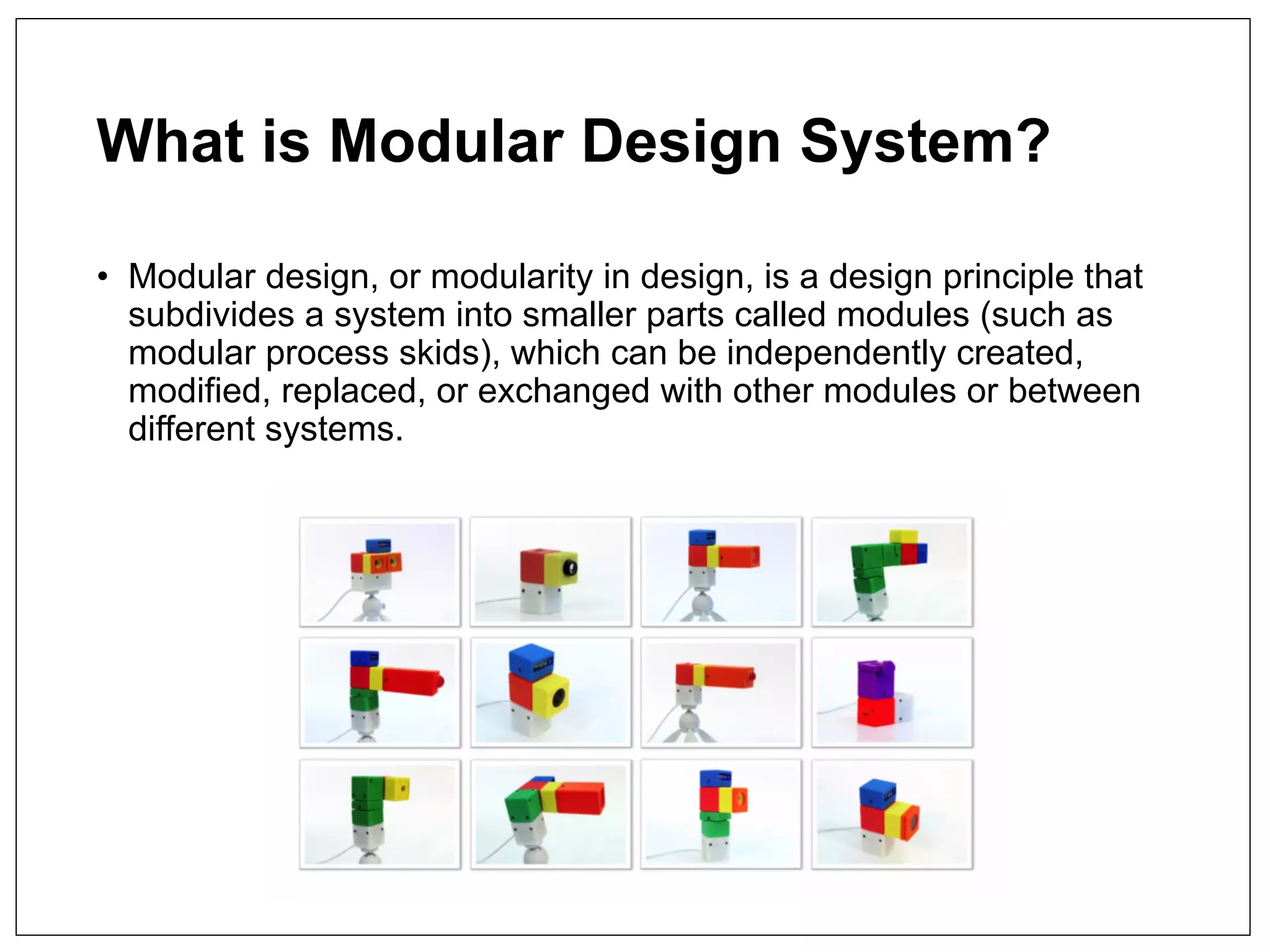 What is Modular Design System?

• Modular design, or modularity in design, is a design principle that subdivides a system into smaller parts called modules (such as modular process skids), which can be independently created, modified, replaced, or exchanged with other modules or between different systems.